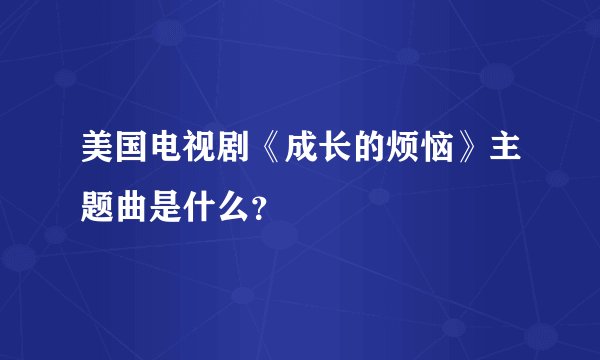 美国电视剧《成长的烦恼》主题曲是什么?